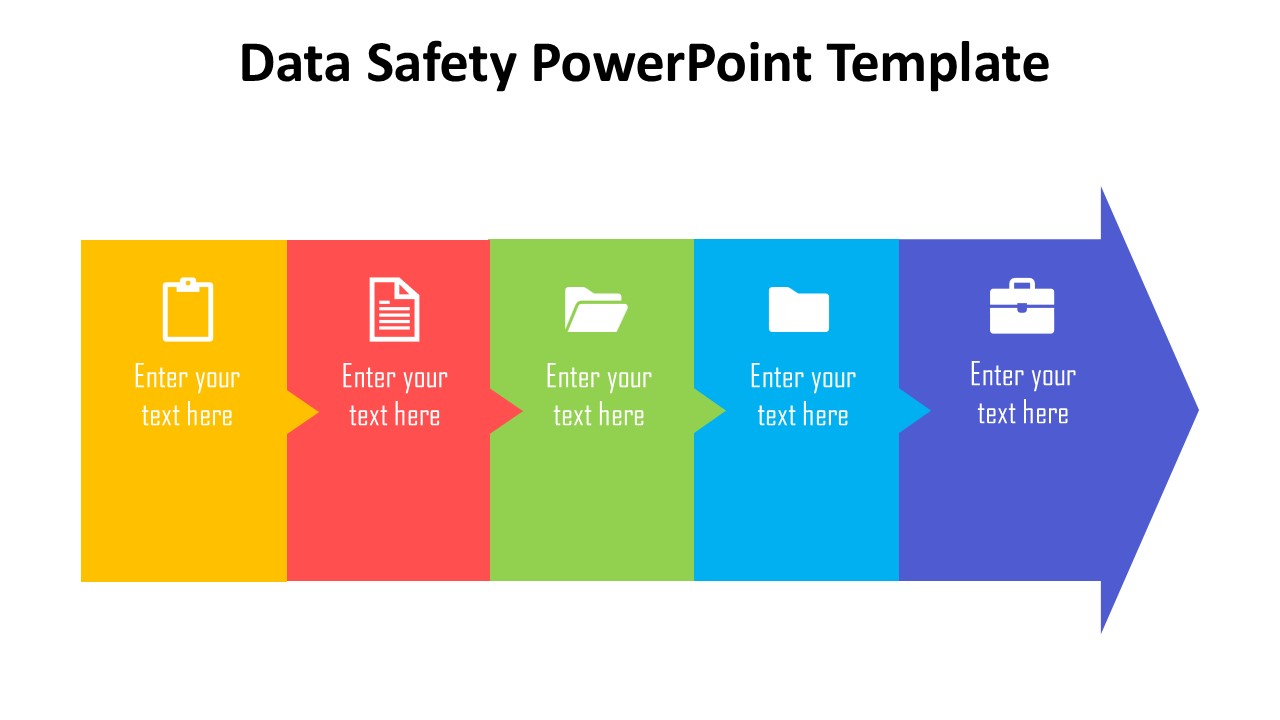 Data Safety PowerPoint Template

Enter your text here

Enter your text here

Enter your text here

Enter your text here

Enter your text here